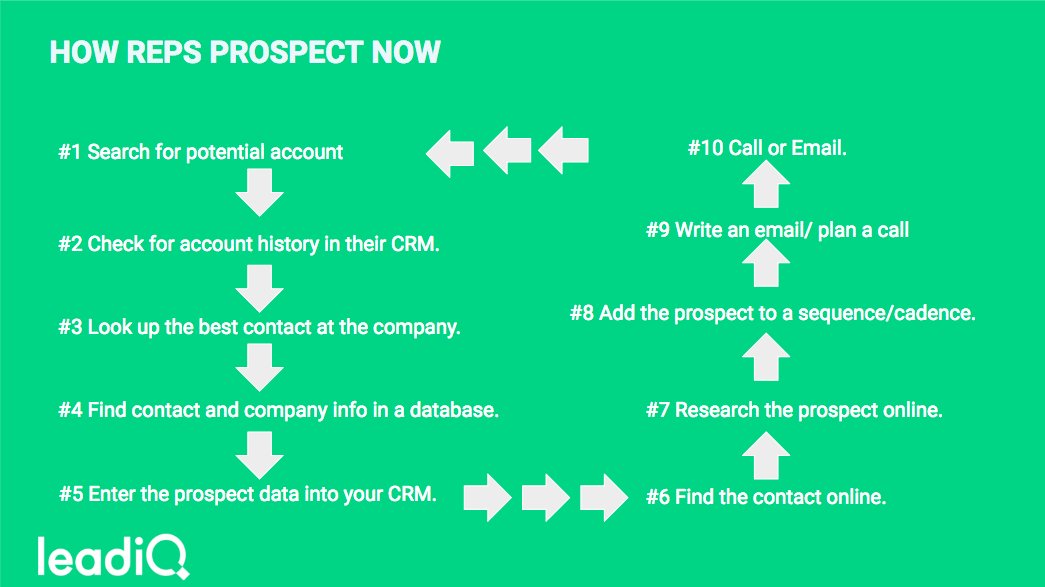 HOW REPS PROSPECT NOW

#1 Search for potential account

#2 Check for account history in their CRM.

#3 Look up the best contact at the company.

#4 Find contact and company info in a database.

#5 Enter the prospect data into your CRM.

#6 Find the contact online.

#7 Research the prospect online.

#8 Add the prospect to a sequence/cadence.

#9 Write an email/ plan a call

#10 Call or Email.

leadiQ